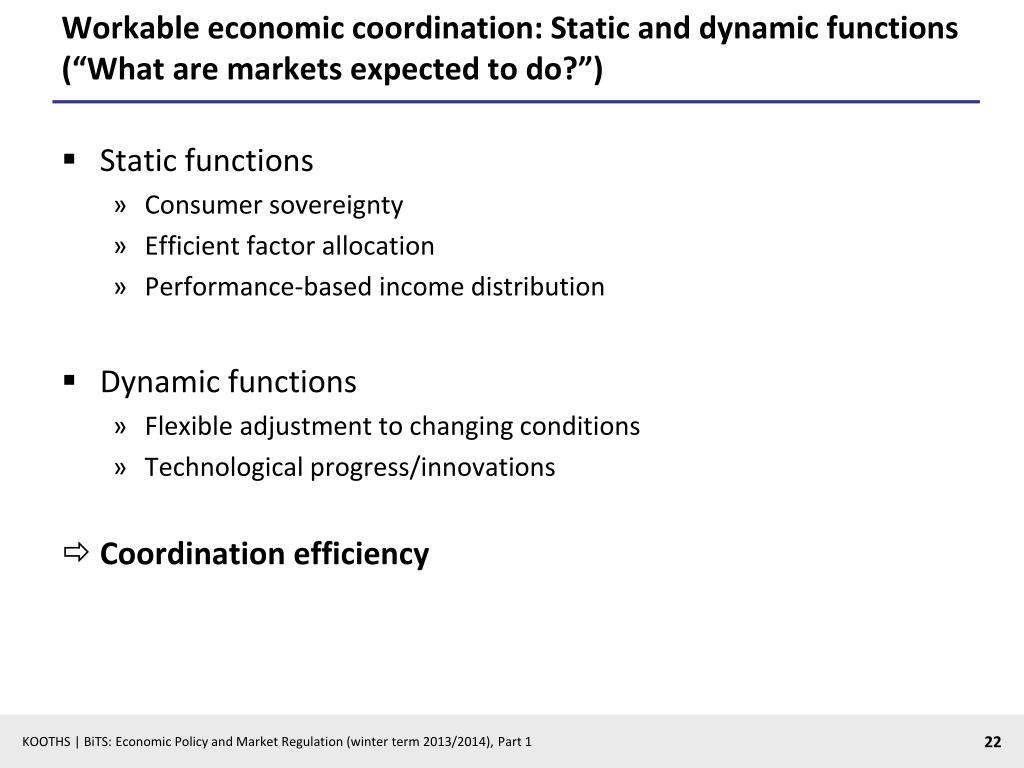 Workable economic coordination: Static and dynamic functions (“What are markets expected to do?”)

▪ Static functions
» Consumer sovereignty
» Efficient factor allocation
» Performance-based income distribution

▪ Dynamic functions
» Flexible adjustment to changing conditions
» Technological progress/innovations

⇨ Coordination efficiency

KOOTHS | BiTS: Economic Policy and Market Regulation (winter term 2013/2014), Part 1

22